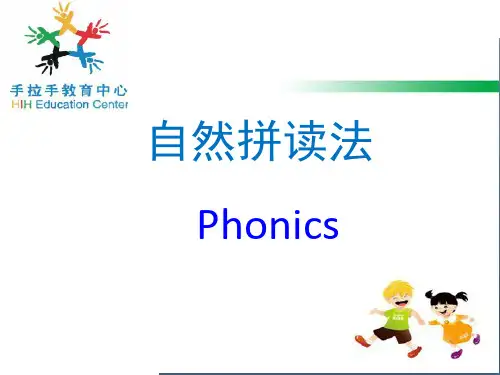 手拉手教育中心
HIH Education Center

自然拼读法

Phonics